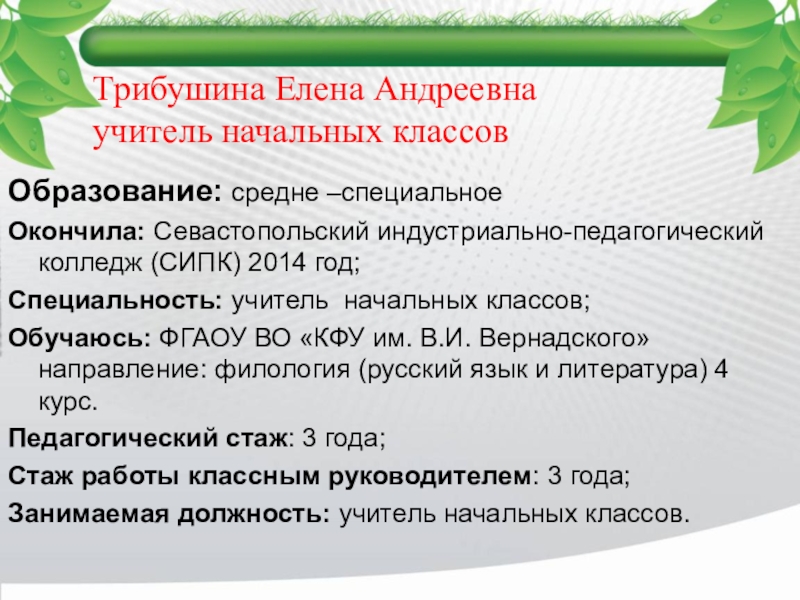 Трибушина Елена Андреевна
учитель начальных классов

Образование: средне –специальное

Окончила: Севастопольский индустриально-педагогический колледж (СИПК) 2014 год;

Специальность: учитель  начальных классов;

Обучаюсь: ФГАОУ ВО «КФУ им. В.И. Вернадского» направление: филология (русский язык и литература) 4 курс.

Педагогический стаж: 3 года;

Стаж работы классным руководителем: 3 года;

Занимаемая должность: учитель начальных классов.